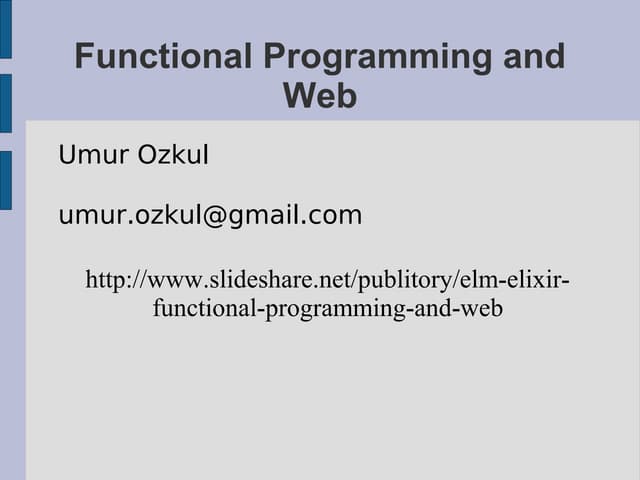 Functional Programming and Web

Umur Ozkul

umur.ozkul@gmail.com

http://www.slideshare.net/publitory/elm-elixir-functional-programming-and-web